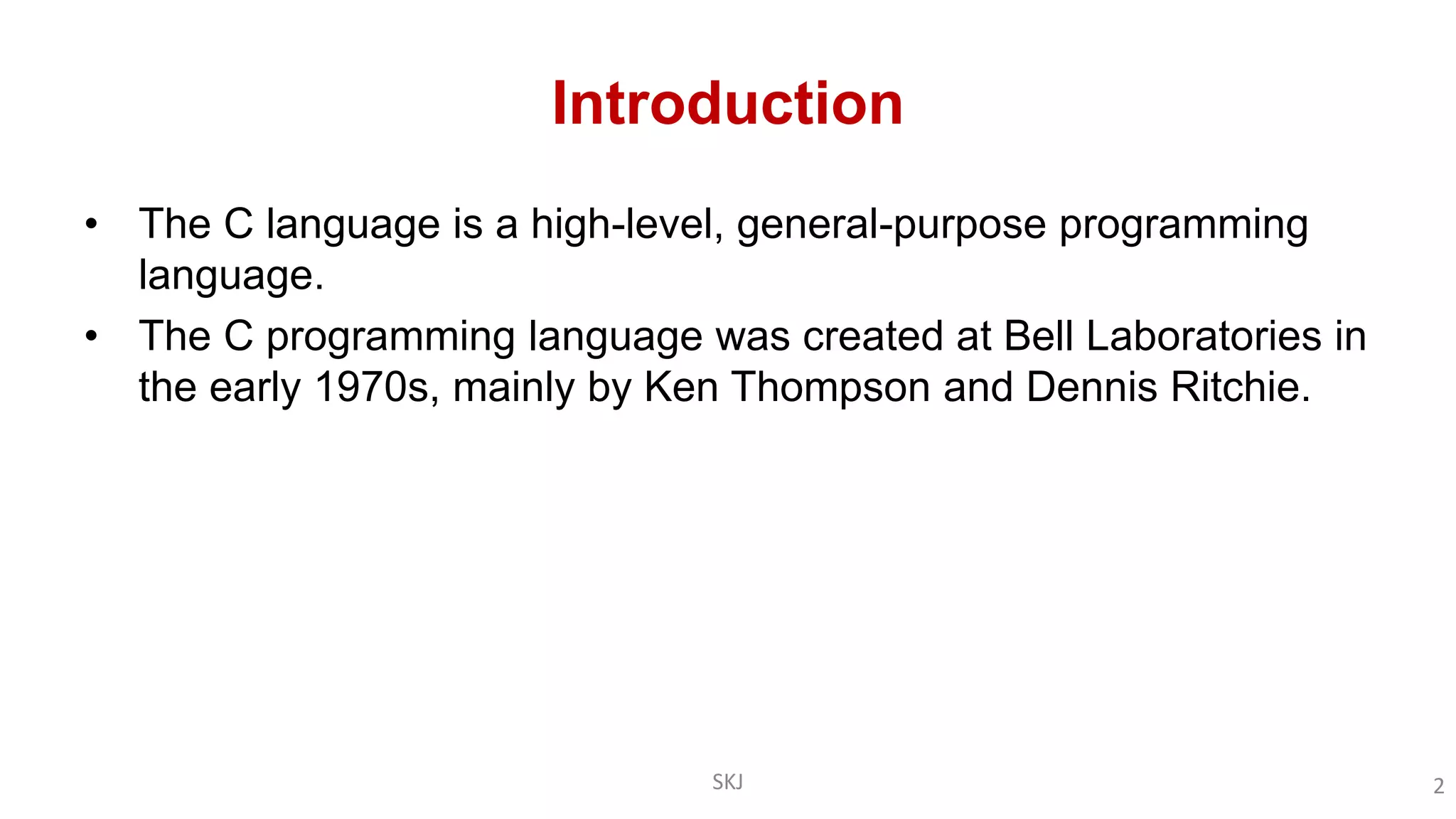 Introduction

• The C language is a high-level, general-purpose programming language.
• The C programming language was created at Bell Laboratories in the early 1970s, mainly by Ken Thompson and Dennis Ritchie.

SKJ

2